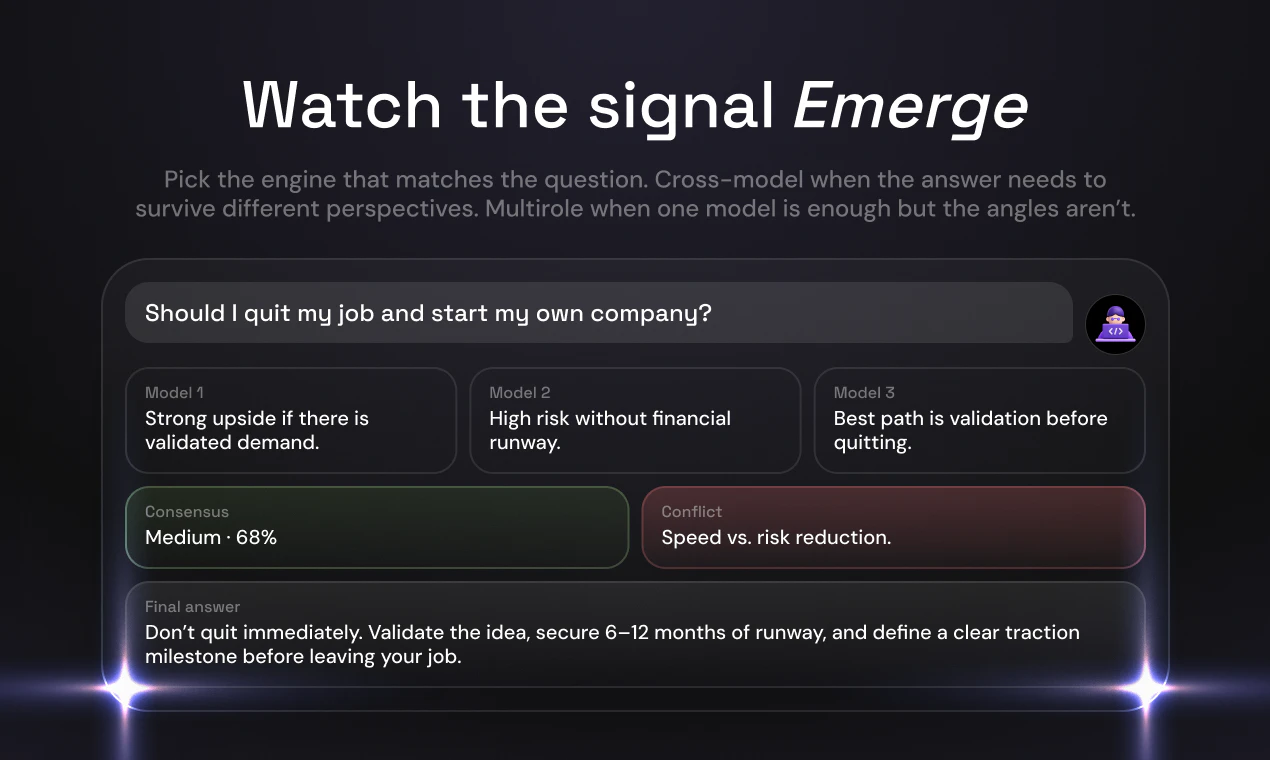 Watch the signal Emerge

Pick the engine that matches the question. Cross-model when the answer needs to survive different perspectives. Multirole when one model is enough but the angles aren't.

Should I quit my job and start my own company?

Model 1
Strong upside if there is validated demand.

Model 2
High risk without financial runway.

Model 3
Best path is validation before quitting.

Consensus
Medium · 68%

Conflict
Speed vs. risk reduction.

Final answer
Don't quit immediately. Validate the idea, secure 6–12 months of runway, and define a clear traction milestone before leaving your job.